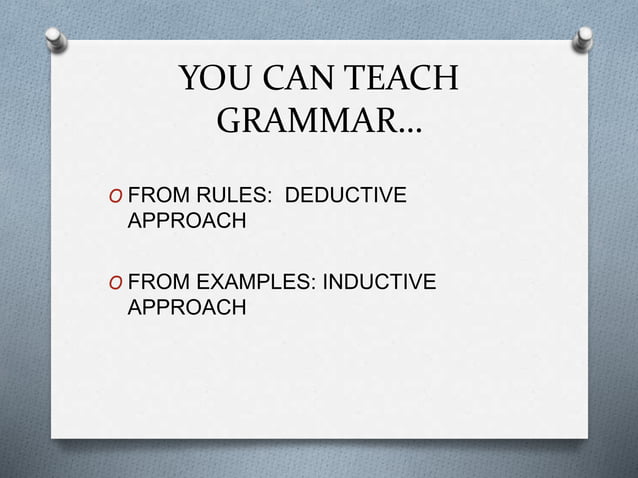 YOU CAN TEACH GRAMMAR…

O FROM RULES: DEDUCTIVE APPROACH

O FROM EXAMPLES: INDUCTIVE APPROACH